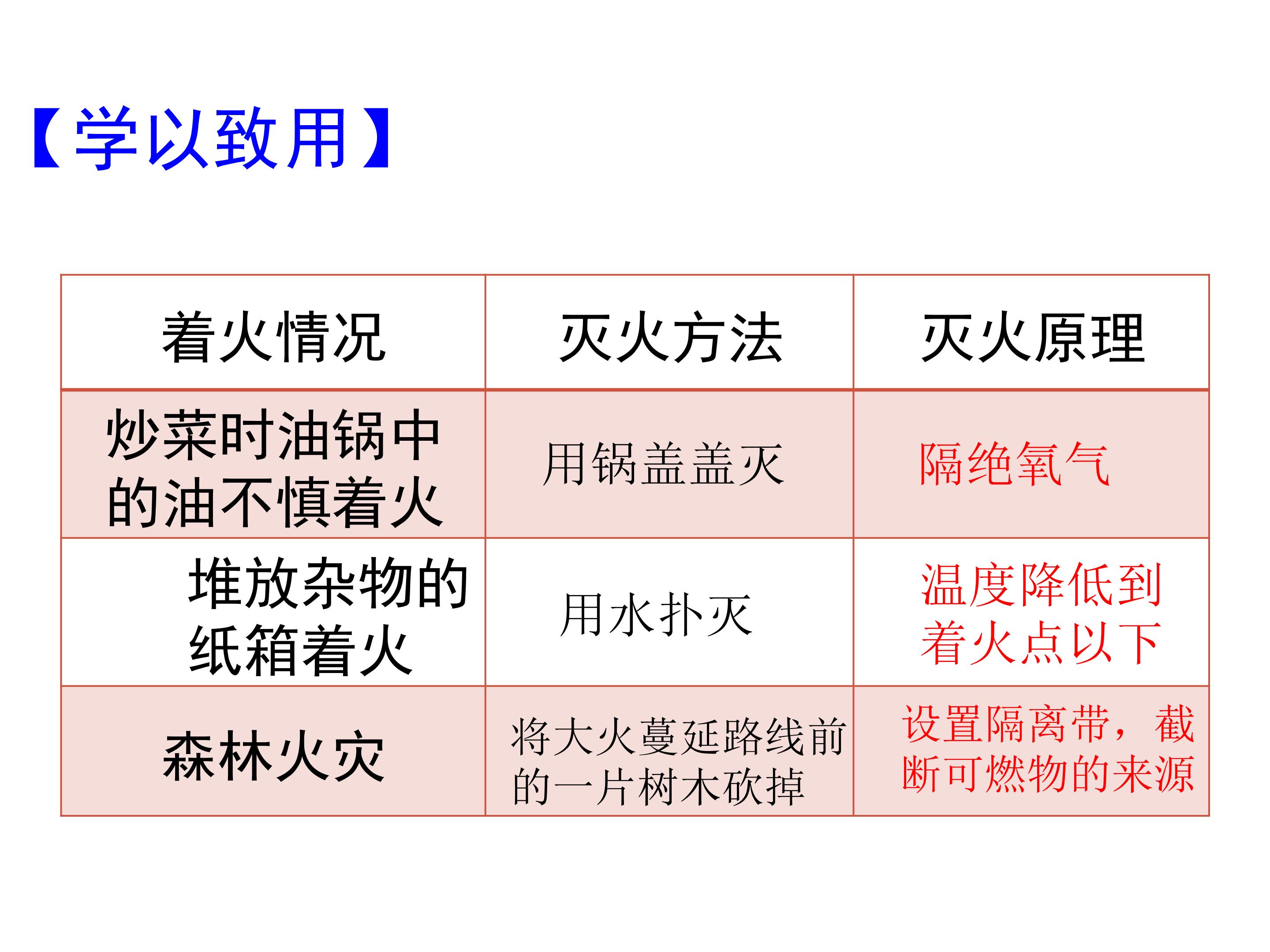 【学以致用】

| 着火情况 | 灭火方法 | 灭火原理 |
|---|---|---|
| 炒菜时油锅中的油不慎着火 | 用锅盖盖灭 | 隔绝氧气 |
| 堆放杂物的纸箱着火 | 用水扑灭 | 温度降低到着火点以下 |
| 森林火灾 | 将大火蔓延路线前的一片树木砍掉 | 设置隔离带，截断可燃物的来源 |